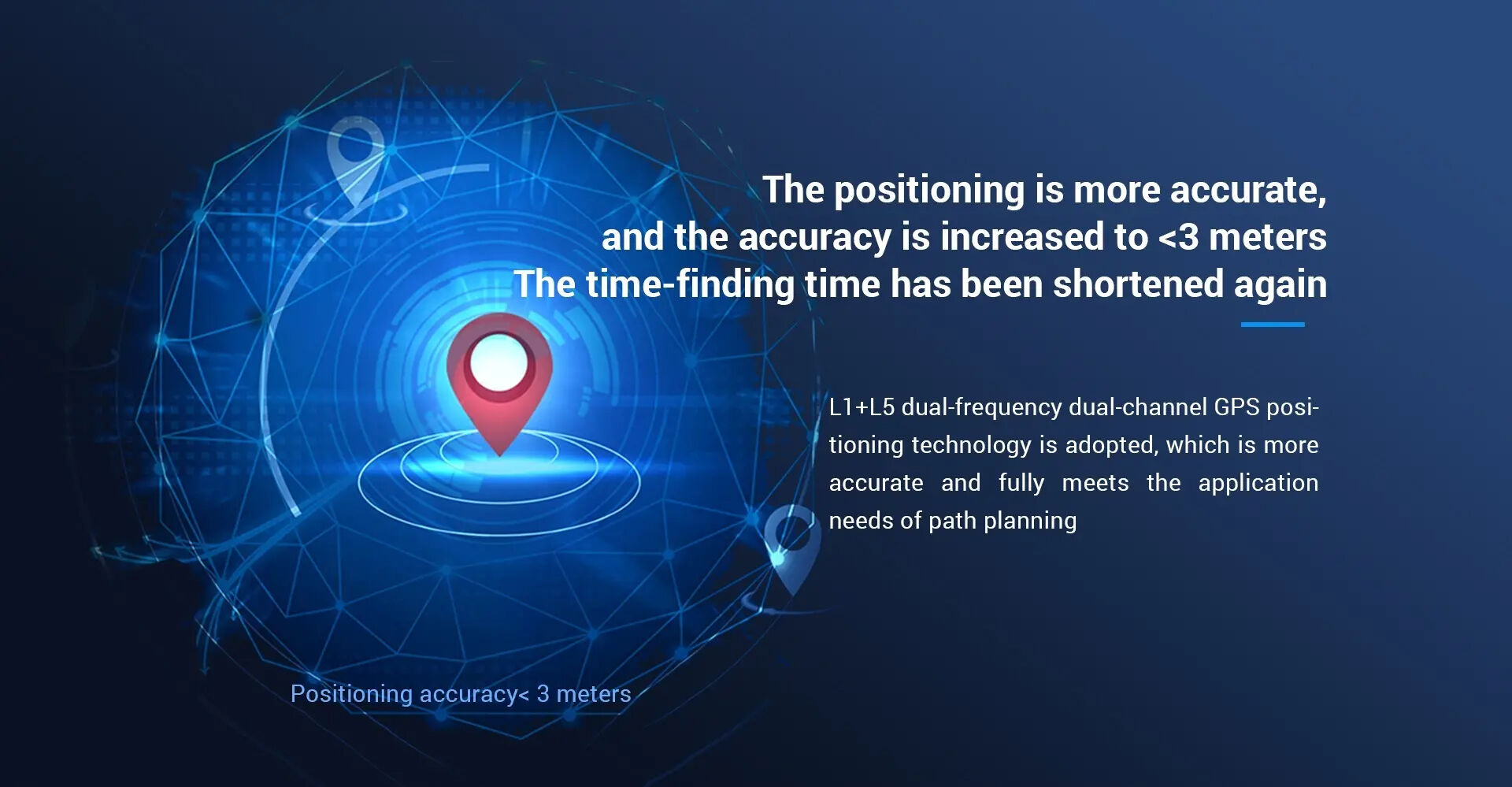 The positioning is more accurate, and the accuracy is increased to <3 meters
The time-finding time has been shortened again

L1+L5 dual-frequency dual-channel GPS positioning technology is adopted, which is more accurate and fully meets the application needs of path planning

Positioning accuracy< 3 meters